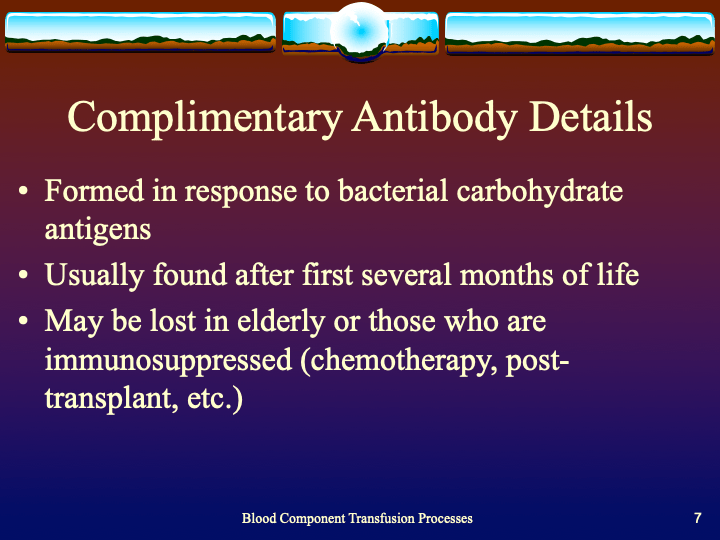 Complimentary Antibody Details

• Formed in response to bacterial carbohydrate antigens
• Usually found after first several months of life
• May be lost in elderly or those who are immunosuppressed (chemotherapy, post-transplant, etc.)

Blood Component Transfusion Processes

7